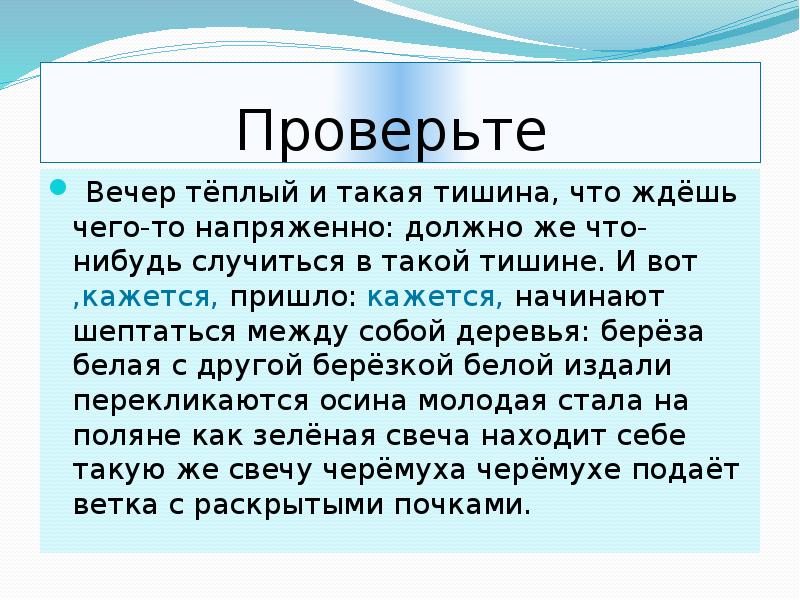 Проверьте

Вечер тёплый и такая тишина, что ждёшь чего-то напряженно: должно же что-нибудь случиться в такой тишине. И вот ,кажется, пришло: кажется, начинают шептаться между собой деревья: берёза белая с другой берёзкой белой издали перекликаются осина молодая стала на поляне как зелёная свеча находит себе такую же свечу черёмуха черёмухе подаёт ветка с раскрытыми почками.